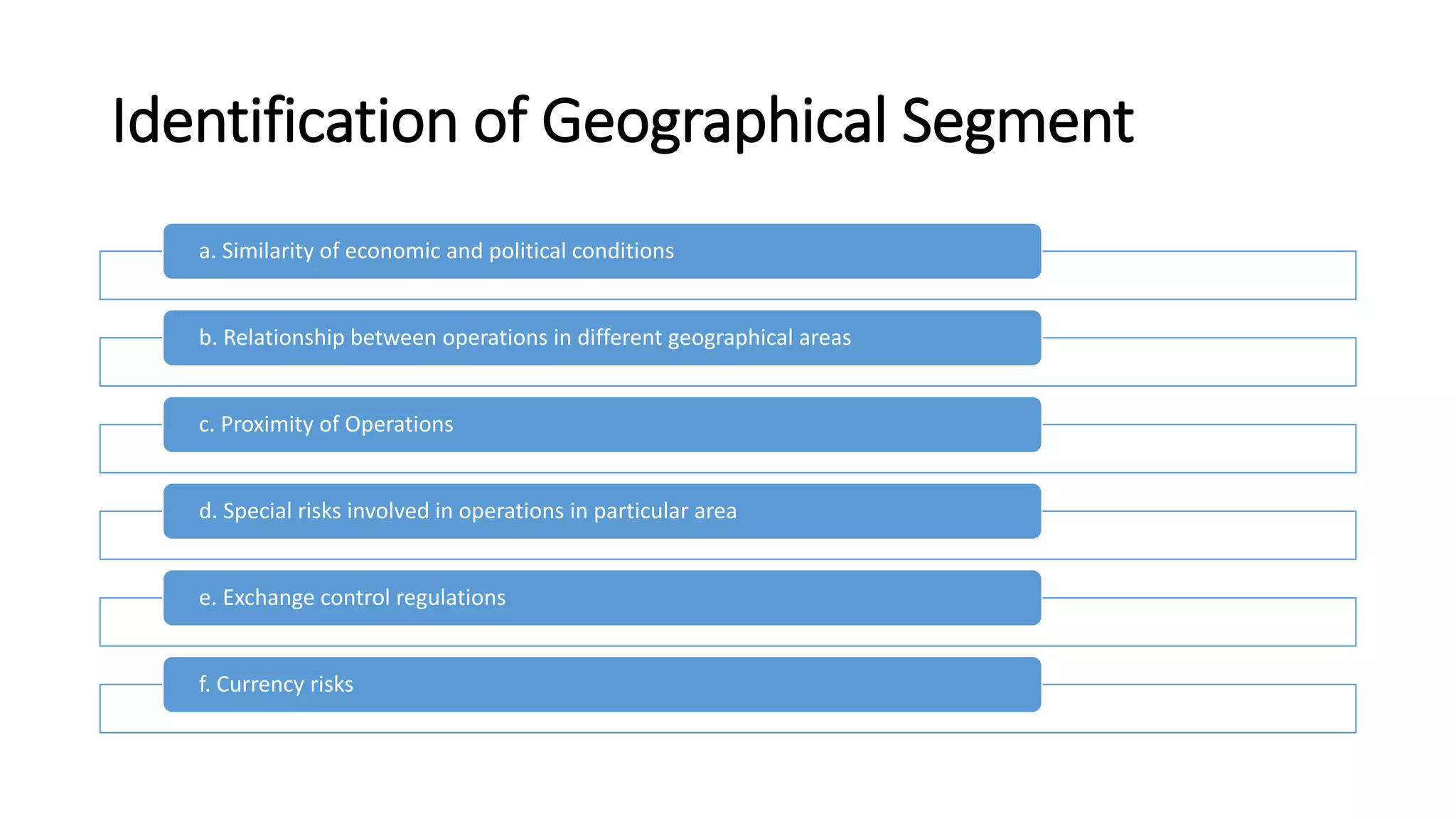 Identification of Geographical Segment

a. Similarity of economic and political conditions

b. Relationship between operations in different geographical areas

c. Proximity of Operations

d. Special risks involved in operations in particular area

e. Exchange control regulations

f. Currency risks